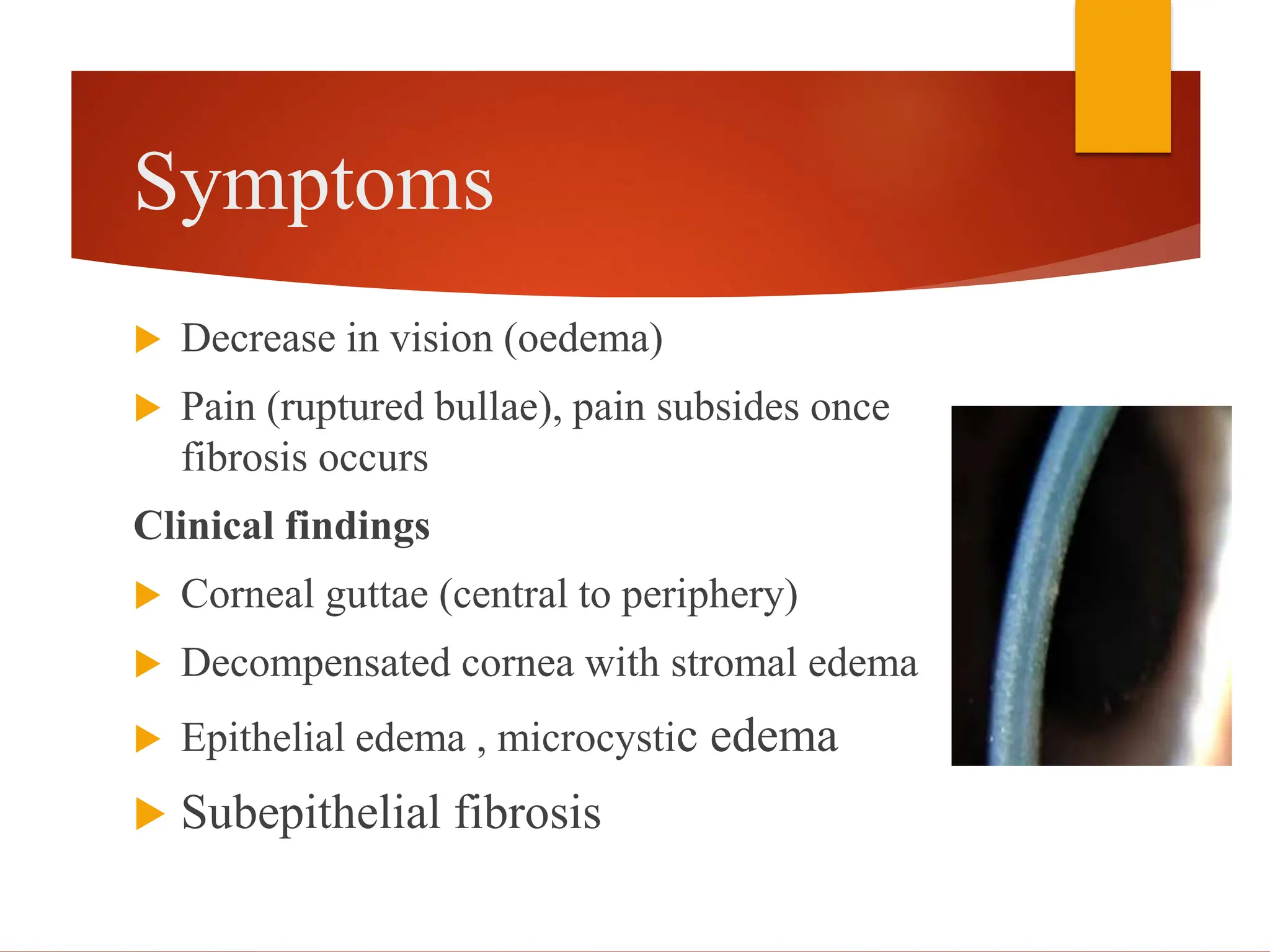 Symptoms

Decrease in vision (oedema)

Pain (ruptured bullae), pain subsides once fibrosis occurs

Clinical findings

Corneal guttae (central to periphery)

Decompensated cornea with stromal edema

Epithelial edema , microcystic edema

Subepithelial fibrosis